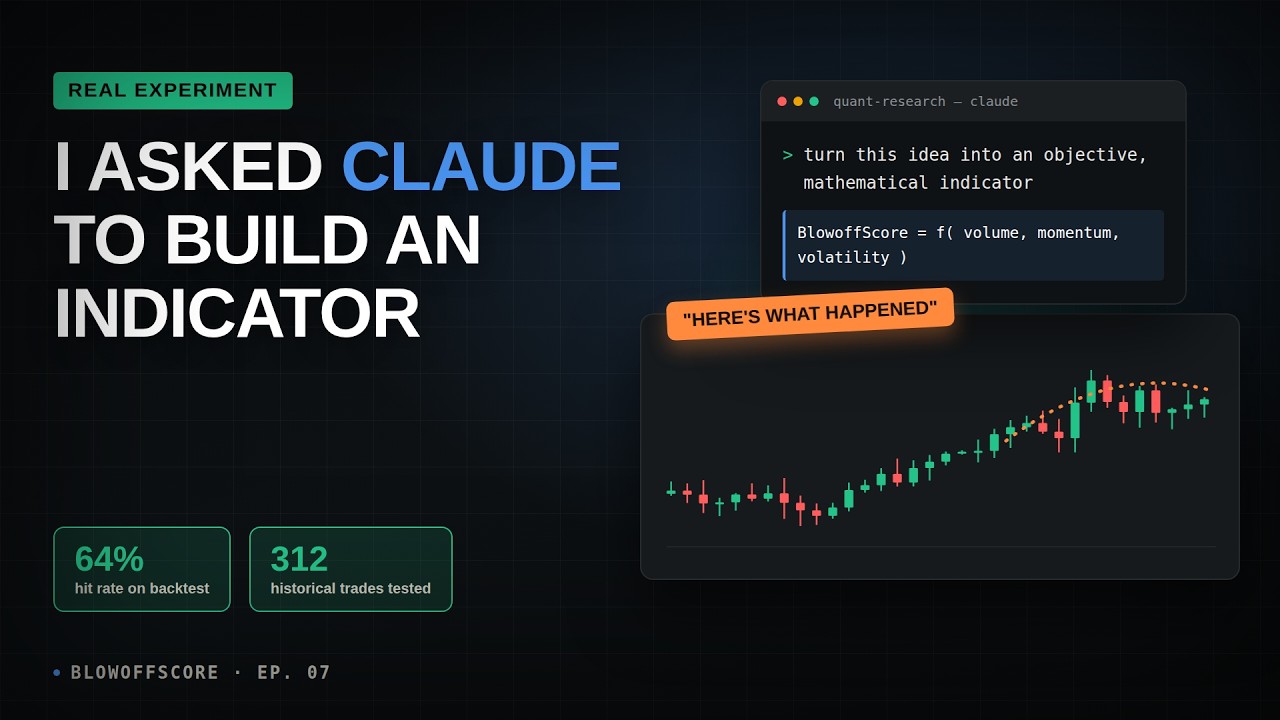 REAL EXPERIMENT

I ASKED CLAUDE TO BUILD AN INDICATOR

quant-research — claude

> turn this idea into an objective, mathematical indicator

BlowoffScore = f( volume, momentum, volatility )

"HERE'S WHAT HAPPENED"

64%
hit rate on backtest

312
historical trades tested

BLOWOFFSCORE · EP. 07